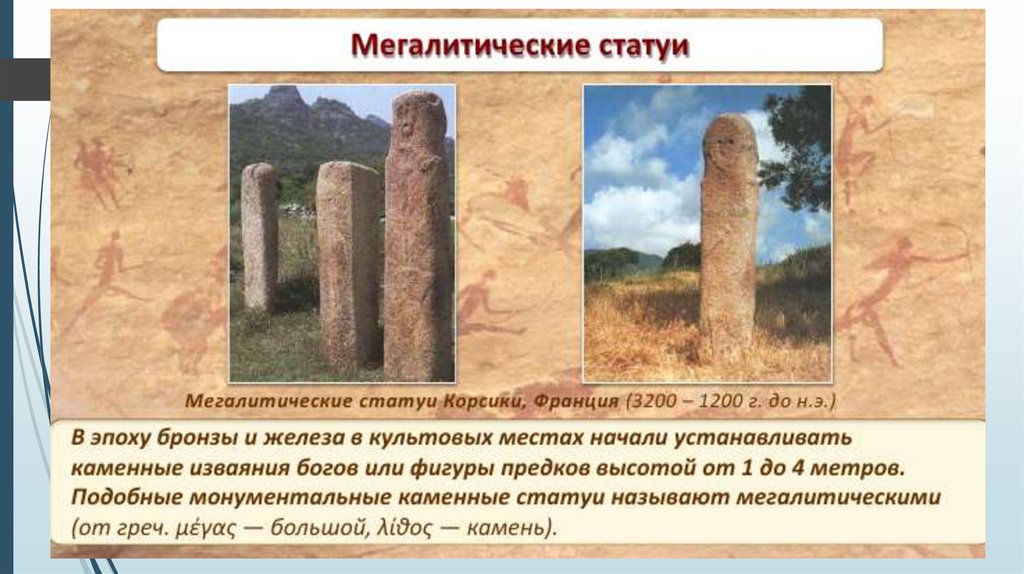 Мегалитические статуи

Мегалитические статуи Корсики, Франция (3200 – 1200 г. до н.э.)

В эпоху бронзы и железа в культовых местах начали устанавливать каменные изваяния богов или фигуры предков высотой от 1 до 4 метров. Подобные монументальные каменные статуи называют мегалитическими (от греч. μέγας — большой, λίθος — камень).